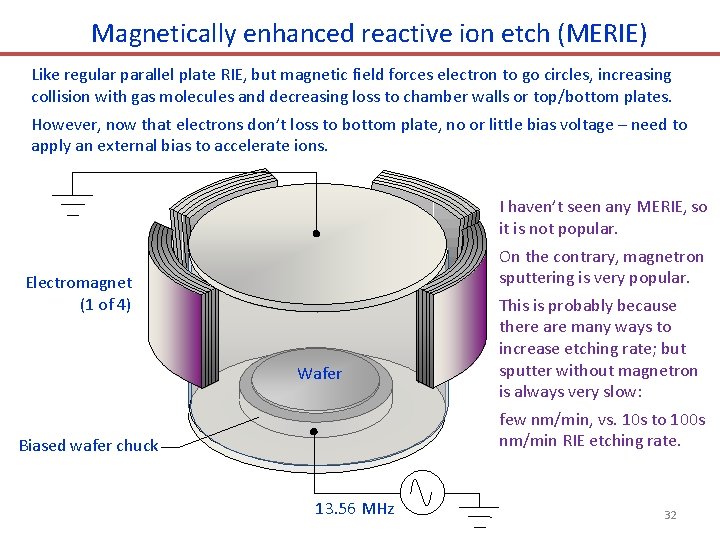 Magnetically enhanced reactive ion etch (MERIE)

Like regular parallel plate RIE, but magnetic field forces electron to go circles, increasing collision with gas molecules and decreasing loss to chamber walls or top/bottom plates.

However, now that electrons don't loss to bottom plate, no or little bias voltage – need to apply an external bias to accelerate ions.

Electromagnet (1 of 4)

Wafer

Biased wafer chuck

13.56 MHz

I haven't seen any MERIE, so it is not popular.

On the contrary, magnetron sputtering is very popular.

This is probably because there are many ways to increase etching rate; but sputter without magnetron is always very slow:

few nm/min, vs. 10s to 100s nm/min RIE etching rate.

32